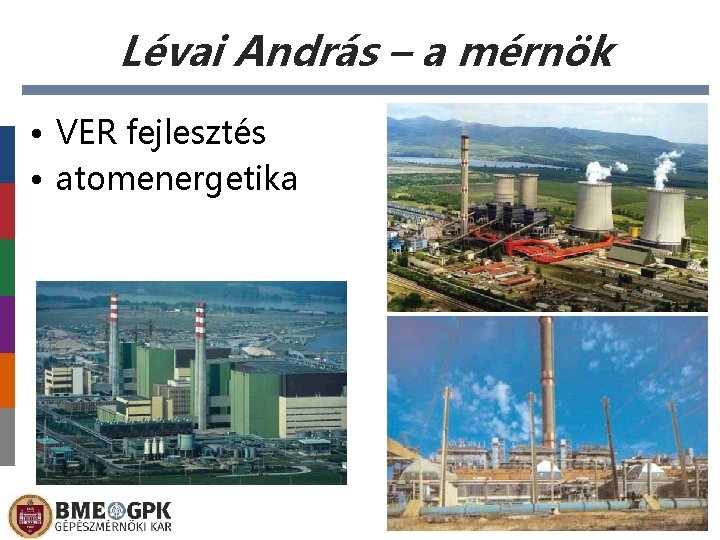 Lévai András – a mérnök

• VER fejlesztés
• atomenergetika

BME GPK
GÉPÉSZMÉRNÖKI KAR